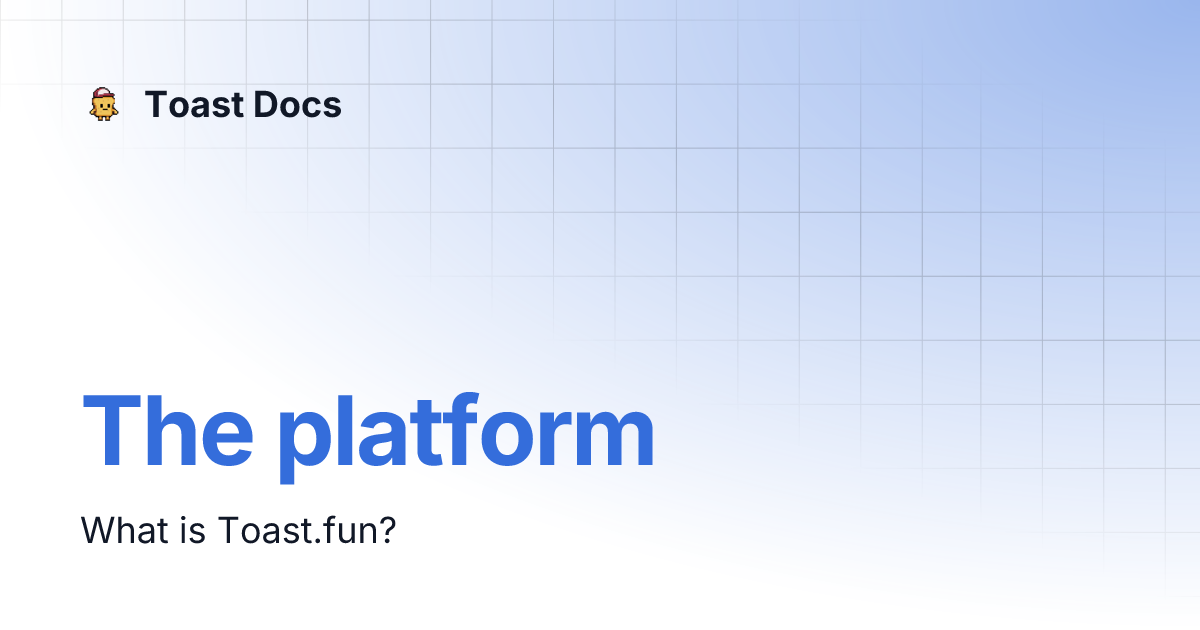 Toast Docs

The platform

What is Toast.fun?